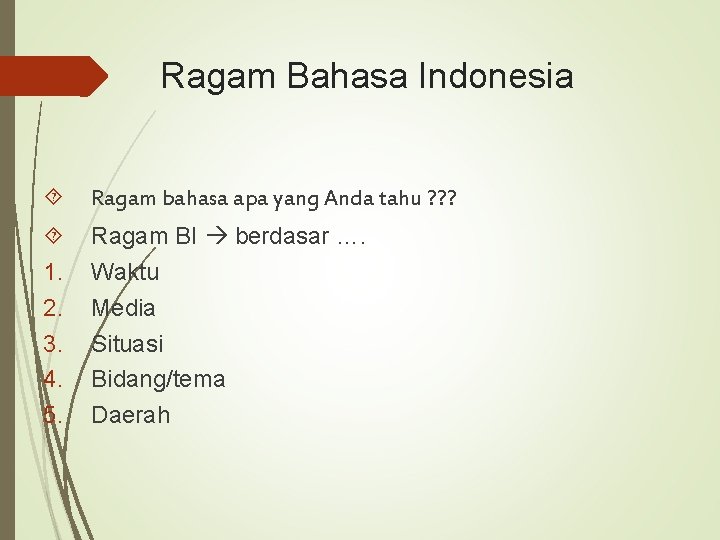 Ragam Bahasa Indonesia

Ragam bahasa apa yang Anda tahu ???

Ragam BI → berdasar ….

1. Waktu
2. Media
3. Situasi
4. Bidang/tema
5. Daerah